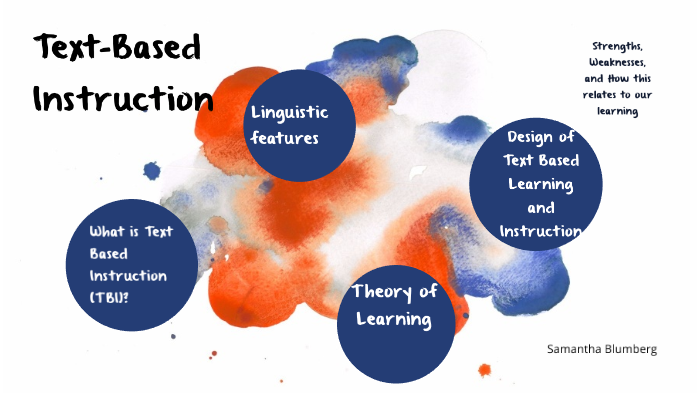 Text-Based Instruction

Strengths, Weaknesses, and How this relates to our learning

Linguistic features

Design of Text Based Learning and Instruction

What is Text Based Instruction (TBI)?

Theory of Learning

Samantha Blumberg